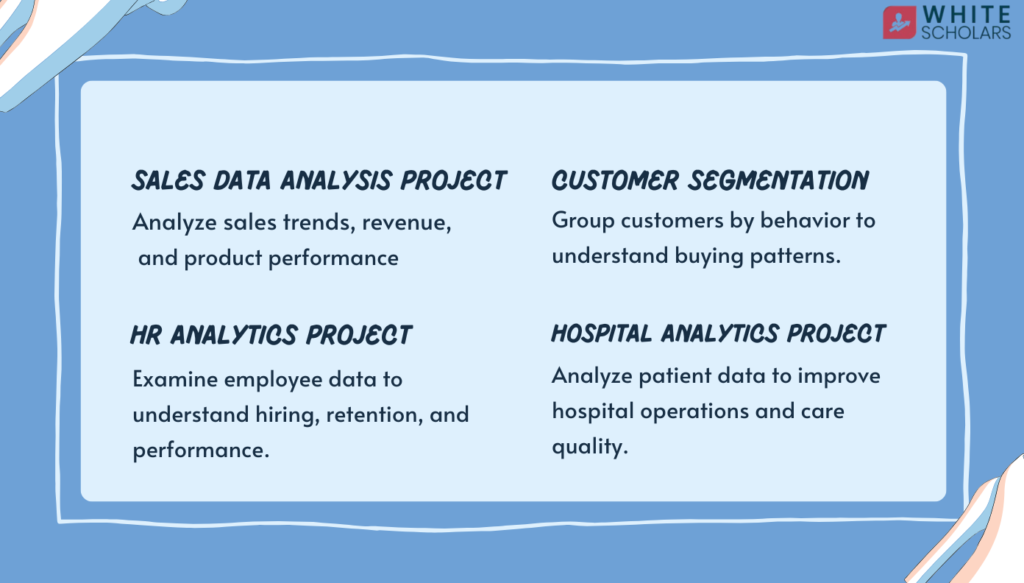 WHITE SCHOLARS

SALES DATA ANALYSIS PROJECT
Analyze sales trends, revenue, and product performance

HR ANALYTICS PROJECT
Examine employee data to understand hiring, retention, and performance.

CUSTOMER SEGMENTATION
Group customers by behavior to understand buying patterns.

HOSPITAL ANALYTICS PROJECT
Analyze patient data to improve hospital operations and care quality.